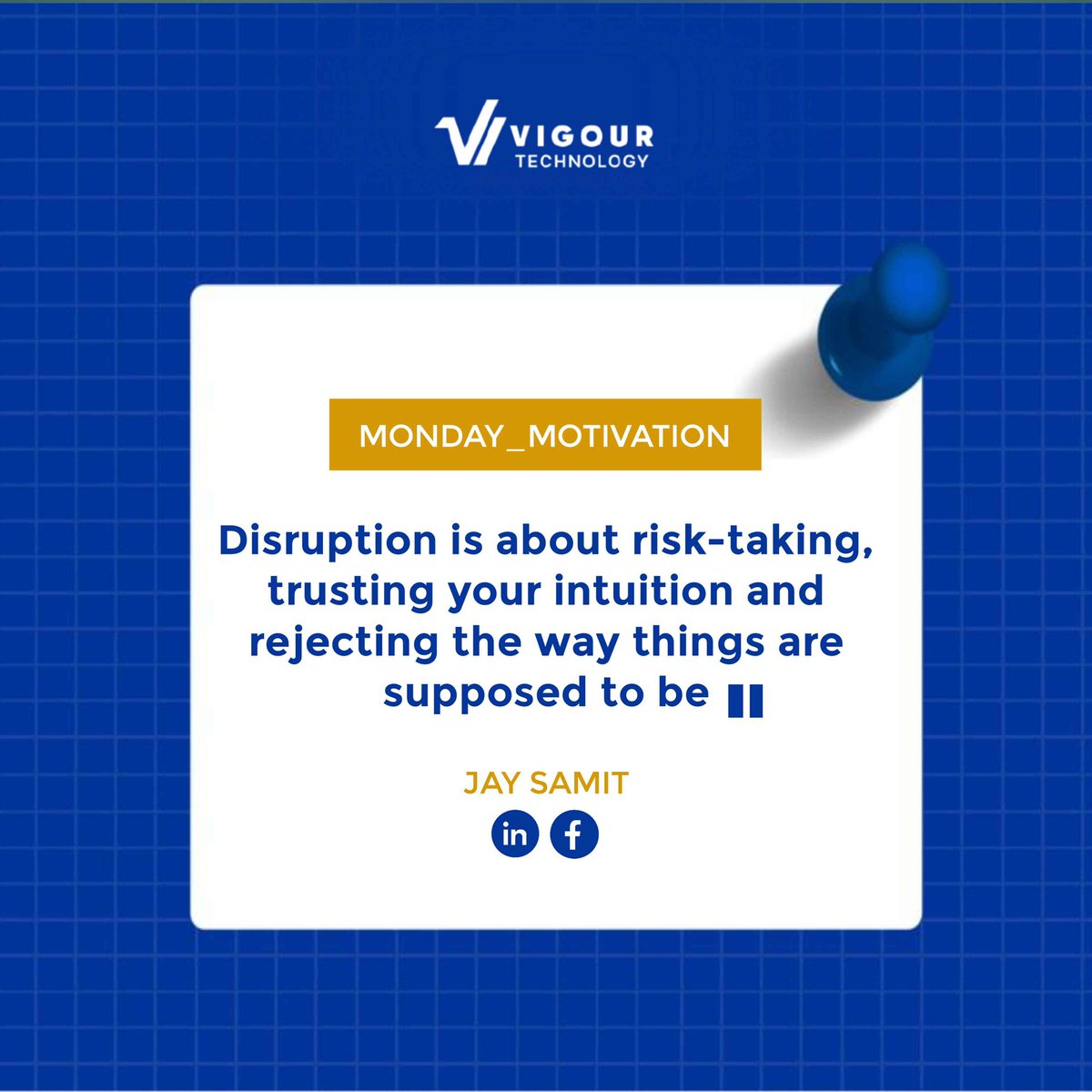 VIGOUR
TECHNOLOGY

MONDAY_MOTIVATION

Disruption is about risk-taking, trusting your intuition and rejecting the way things are supposed to be

JAY SAMIT

in f